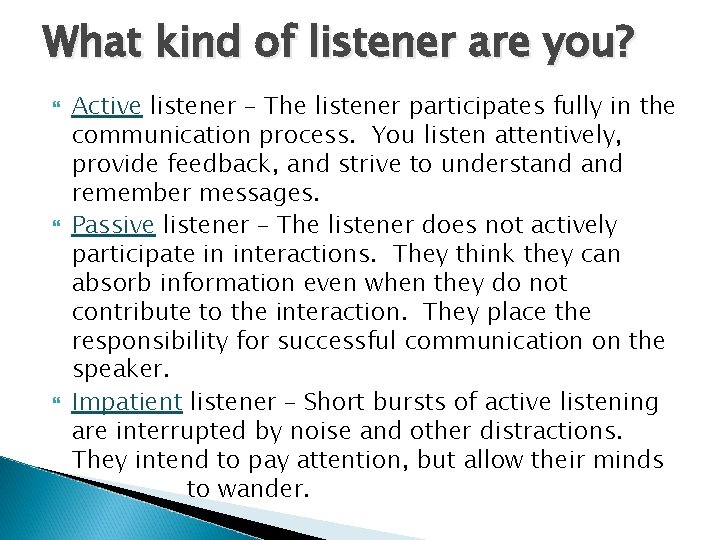 What kind of listener are you?

Active listener – The listener participates fully in the communication process. You listen attentively, provide feedback, and strive to understand and remember messages.

Passive listener – The listener does not actively participate in interactions. They think they can absorb information even when they do not contribute to the interaction. They place the responsibility for successful communication on the speaker.

Impatient listener – Short bursts of active listening are interrupted by noise and other distractions. They intend to pay attention, but allow their minds to wander.